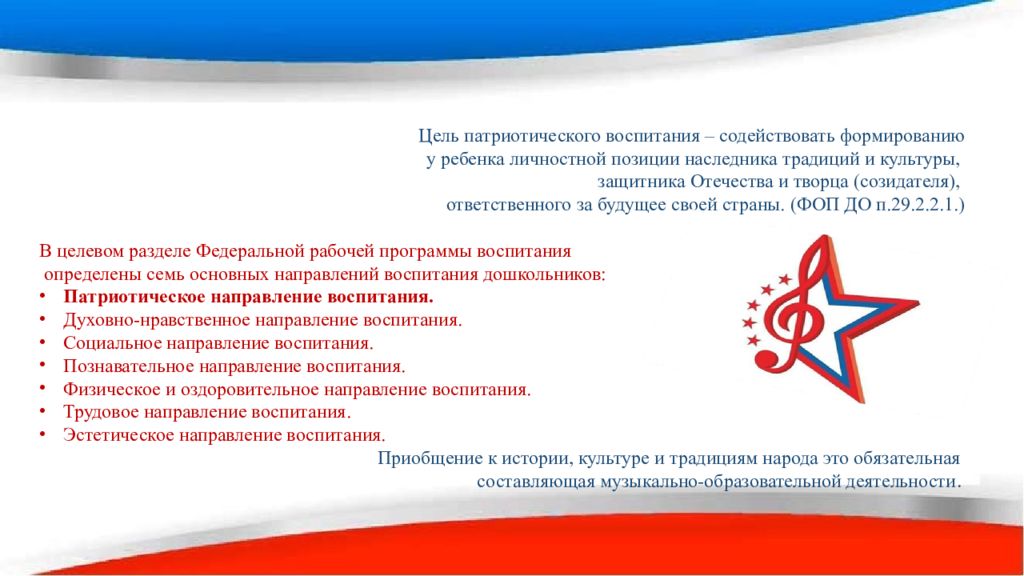 Цель патриотического воспитания – содействовать формированию у ребенка личностной позиции наследника традиций и культуры, защитника Отечества и творца (созидателя), ответственного за будущее своей страны. (ФОП ДО п.29.2.2.1.)

В целевом разделе Федеральной рабочей программы воспитания определены семь основных направлений воспитания дошкольников:
• Патриотическое направление воспитания.
• Духовно-нравственное направление воспитания.
• Социальное направление воспитания.
• Познавательное направление воспитания.
• Физическое и оздоровительное направление воспитания.
• Трудовое направление воспитания.
• Эстетическое направление воспитания.

Приобщение к истории, культуре и традициям народа это обязательная составляющая музыкально-образовательной деятельности.